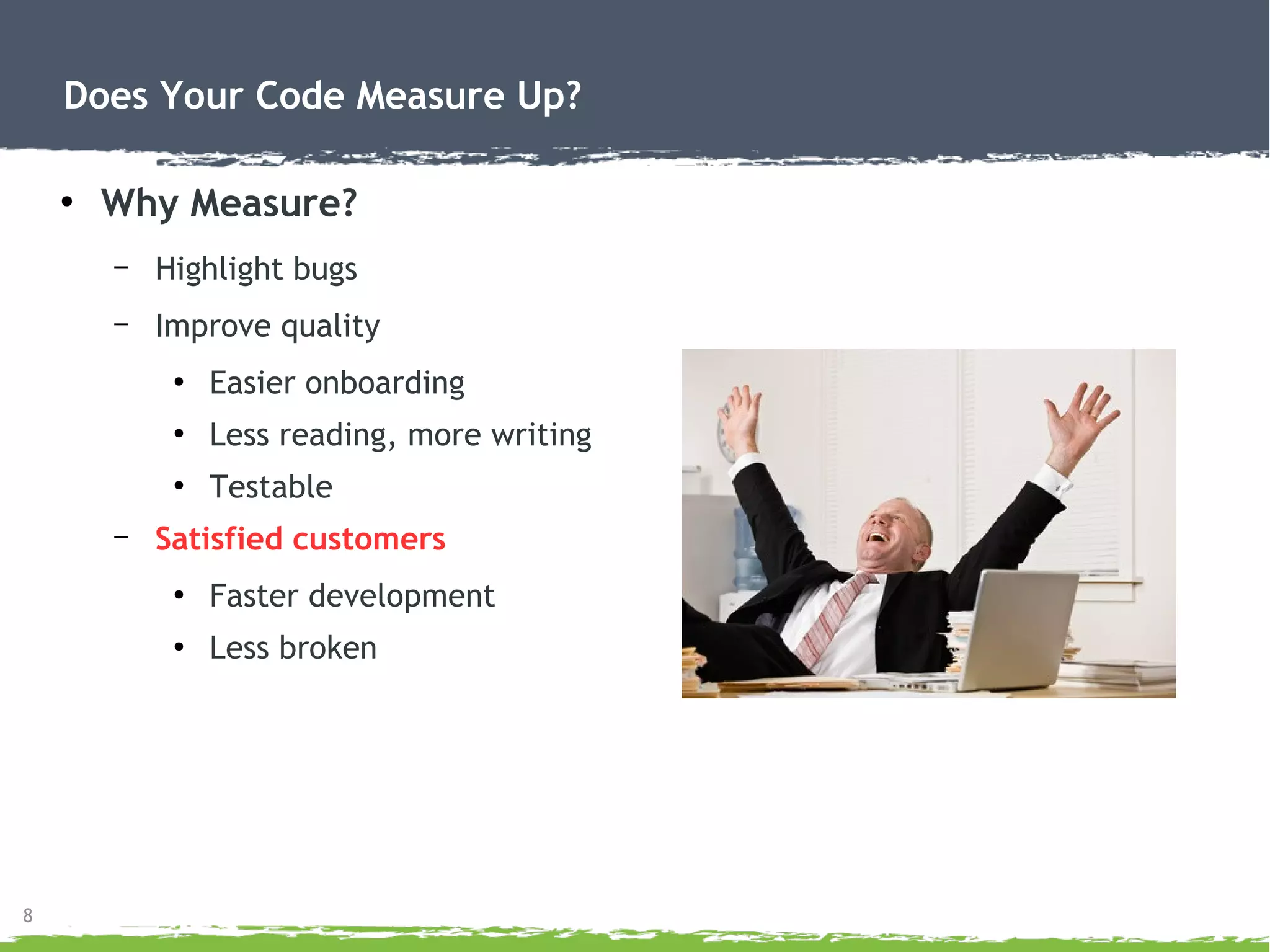 Does Your Code Measure Up?

• Why Measure?

– Highlight bugs

– Improve quality

• Easier onboarding

• Less reading, more writing

• Testable

– Satisfied customers

• Faster development

• Less broken

8